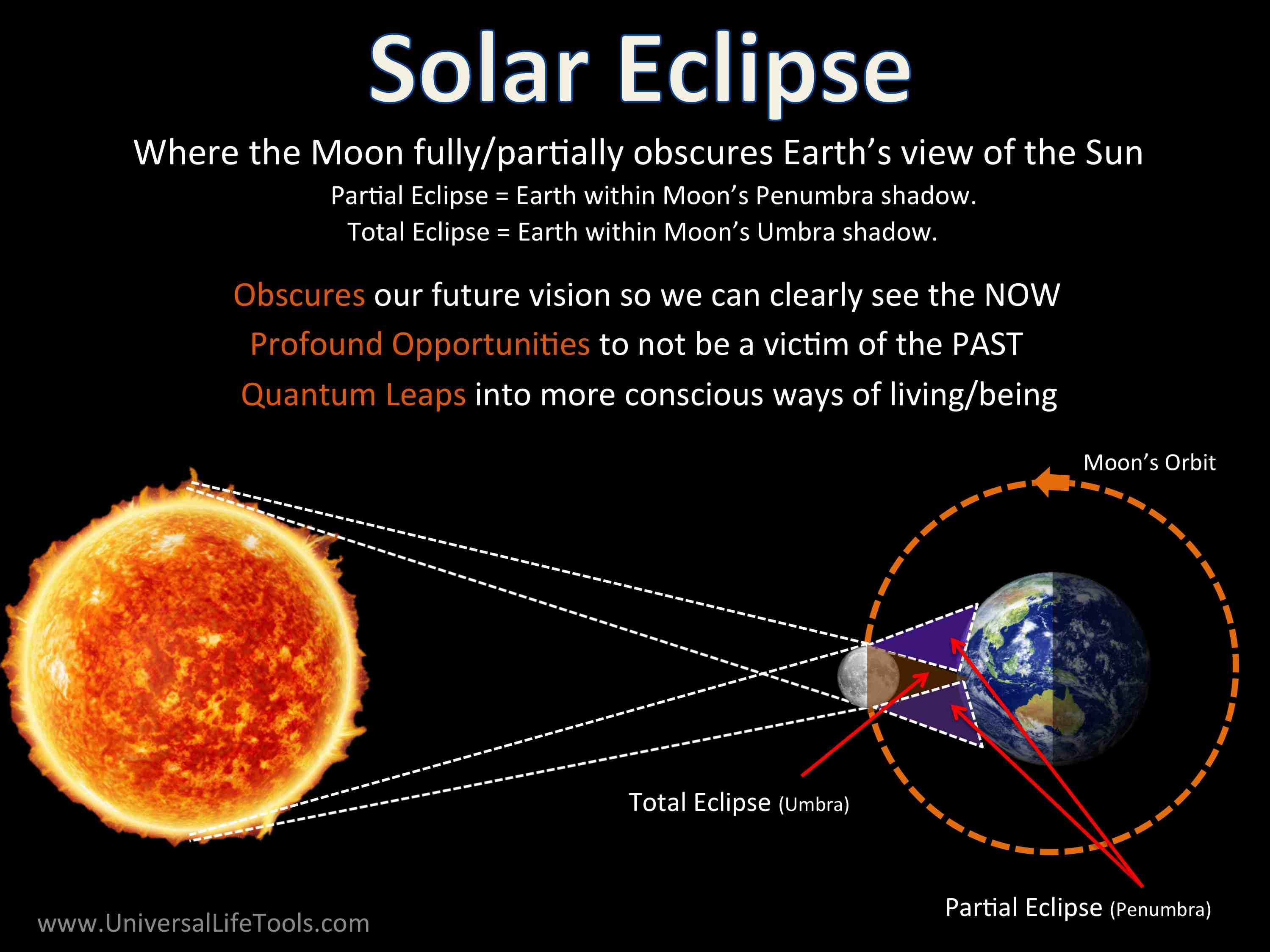 Solar Eclipse

Where the Moon fully/partially obscures Earth's view of the Sun

Partial Eclipse = Earth within Moon's Penumbra shadow.

Total Eclipse = Earth within Moon's Umbra shadow.

Obscures our future vision so we can clearly see the NOW

Profound Opportunities to not be a victim of the PAST

Quantum Leaps into more conscious ways of living/being

Moon's Orbit

Total Eclipse (Umbra)

Partial Eclipse (Penumbra)

www.UniversalLifeTools.com